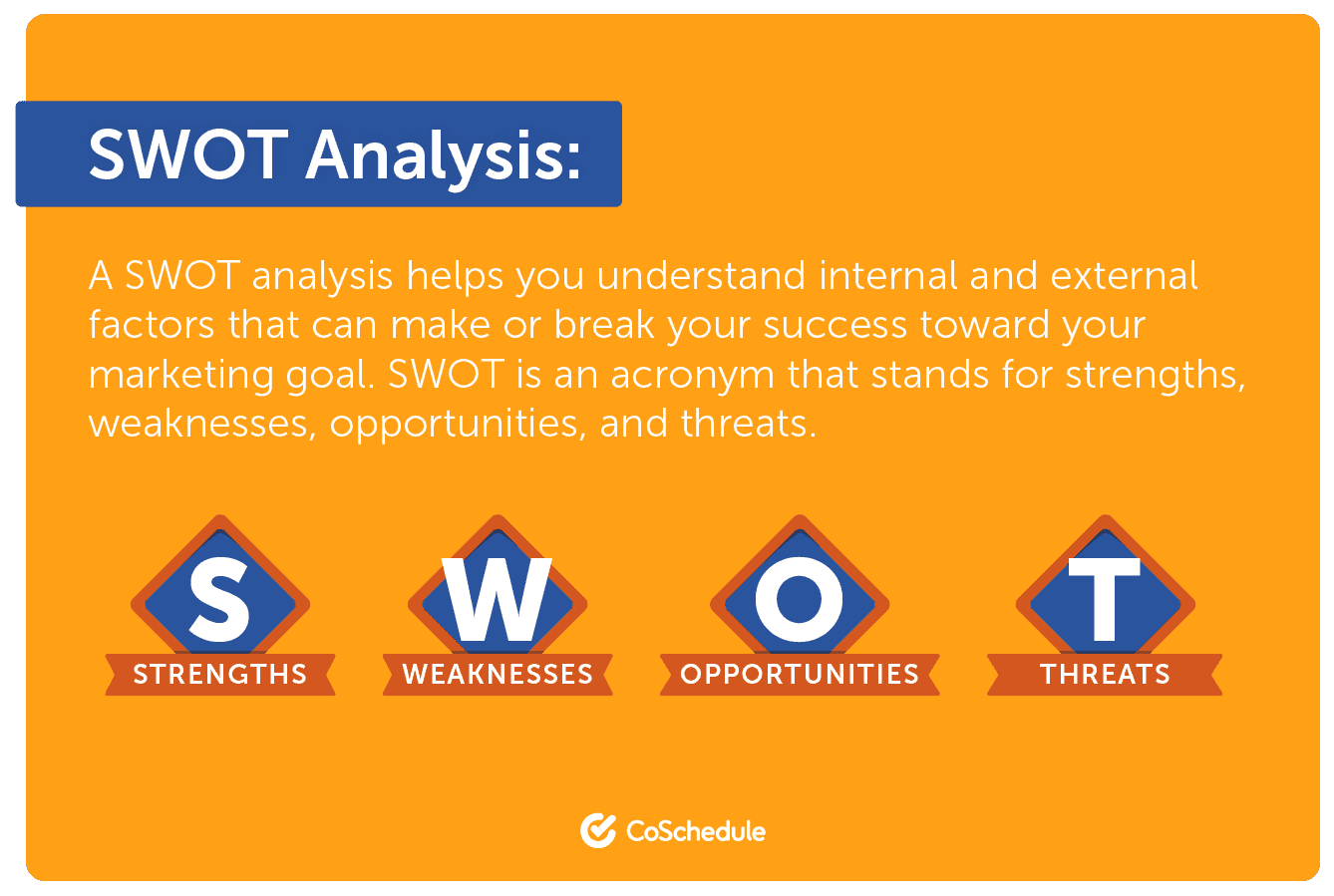 SWOT Analysis:

A SWOT analysis helps you understand internal and external factors that can make or break your success toward your marketing goal. SWOT is an acronym that stands for strengths, weaknesses, opportunities, and threats.

S
STRENGTHS

W
WEAKNESSES

O
OPPORTUNITIES

T
THREATS

CoSchedule